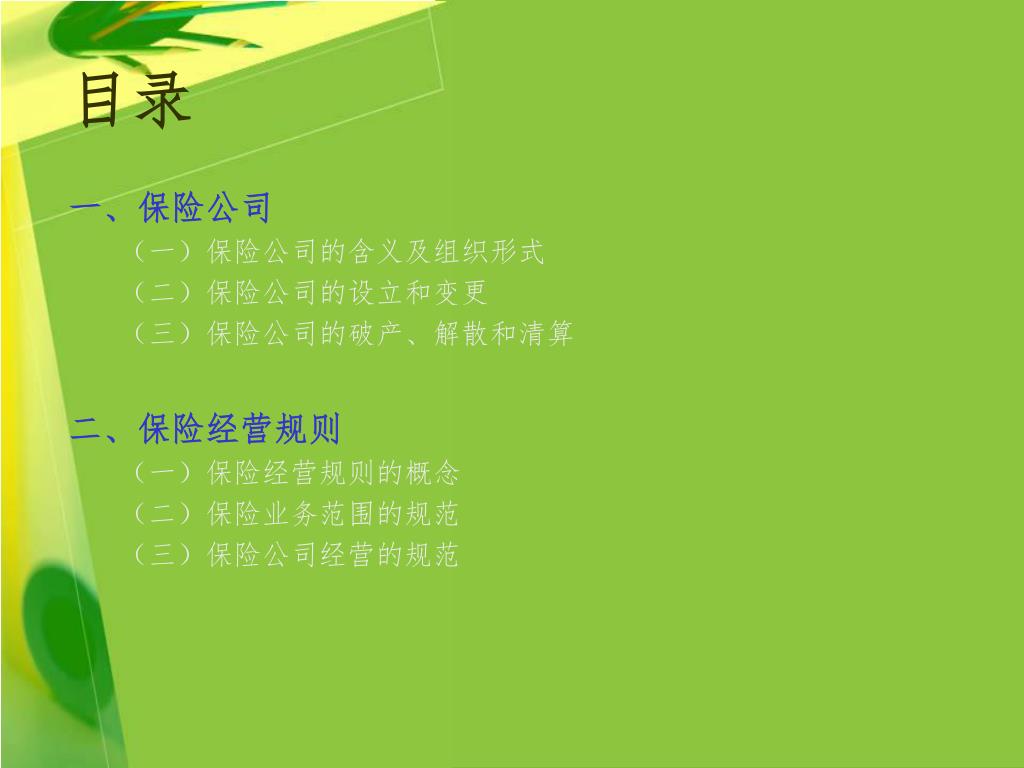 目录

一、保险公司

（一）保险公司的含义及组织形式

（二）保险公司的设立和变更

（三）保险公司的破产、解散和清算

二、保险经营规则

（一）保险经营规则的概念

（二）保险业务范围的规范

（三）保险公司经营的规范